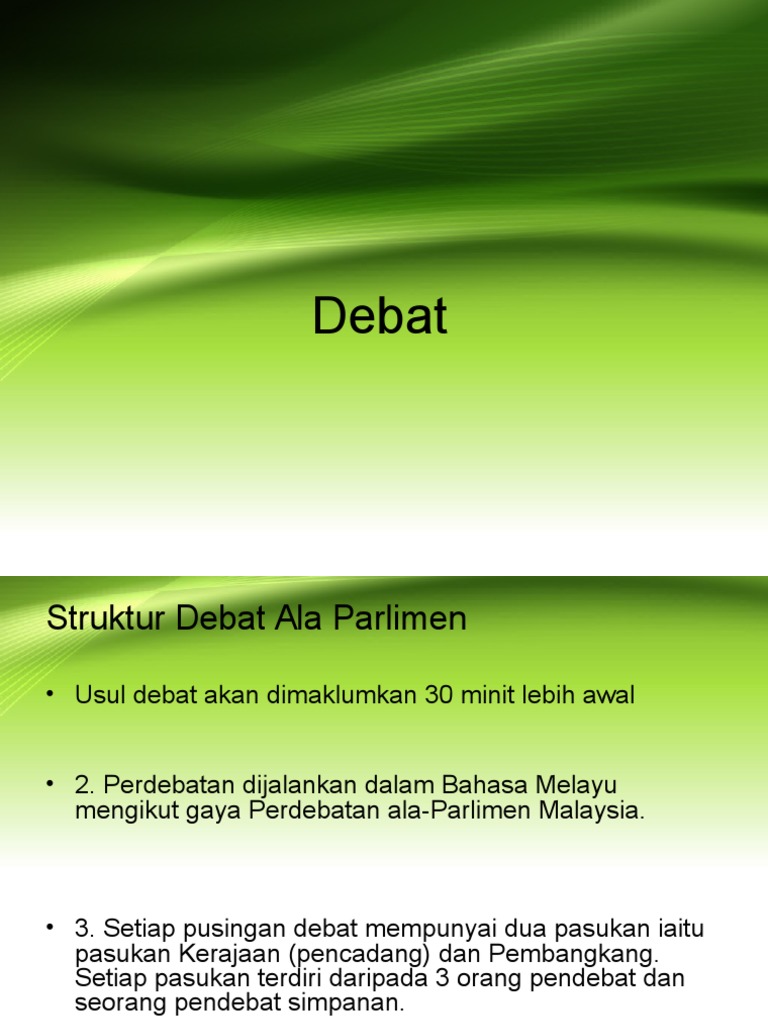 Debat

Struktur Debat Ala Parlimen

• Usul debat akan dimaklumkan 30 minit lebih awal

• 2. Perdebatan dijalankan dalam Bahasa Melayu mengikut gaya Perdebatan ala-Parlimen Malaysia.

• 3. Setiap pusingan debat mempunyai dua pasukan iaitu pasukan Kerajaan (pencadang) dan Pembangkang. Setiap pasukan terdiri daripada 3 orang pendebat dan seorang pendebat simpanan.